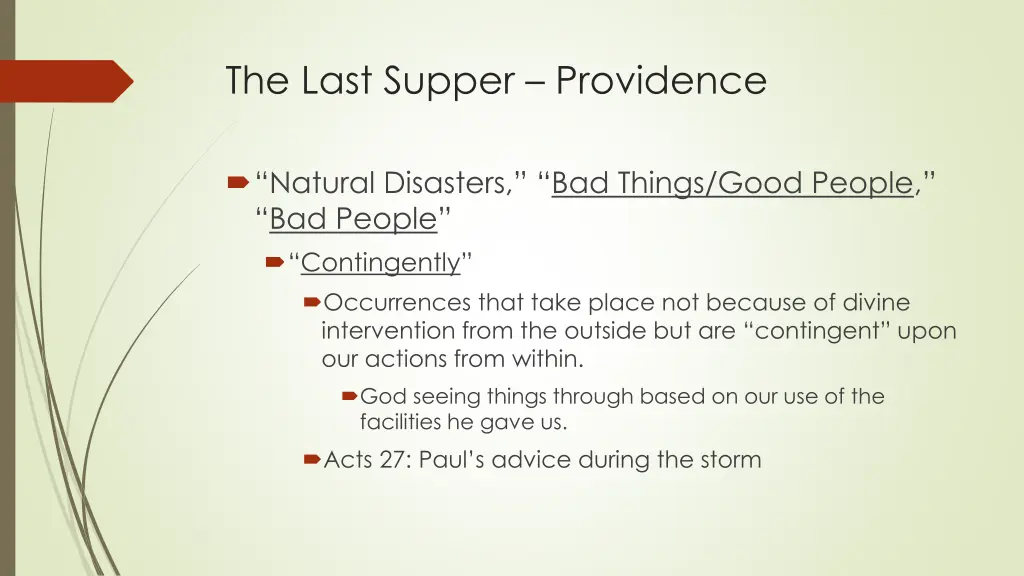 The Last Supper – Providence

“Natural Disasters,” “Bad Things/Good People,” “Bad People”

“Contingently”

Occurrences that take place not because of divine intervention from the outside but are “contingent” upon our actions from within.

God seeing things through based on our use of the facilities he gave us.

Acts 27: Paul’s advice during the storm